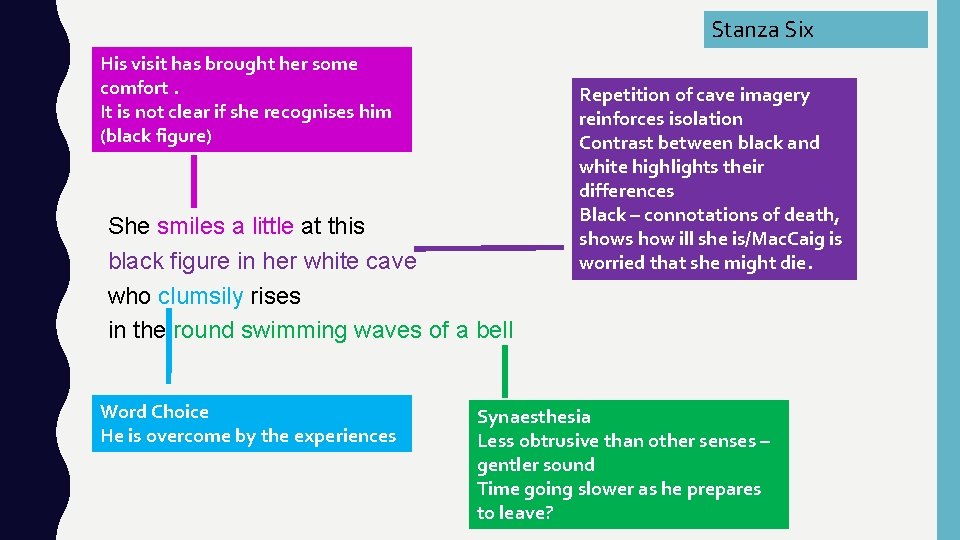 Stanza Six

His visit has brought her some comfort .
It is not clear if she recognises him (black figure)

Repetition of cave imagery reinforces isolation
Contrast between black and white highlights their differences
Black – connotations of death, shows how ill she is/MacCaig is worried that she might die.

She smiles a little at this
black figure in her white cave
who clumsily rises
in the round swimming waves of a bell

Word Choice
He is overcome by the experiences

Synaesthesia
Less obtrusive than other senses – gentler sound
Time going slower as he prepares to leave?